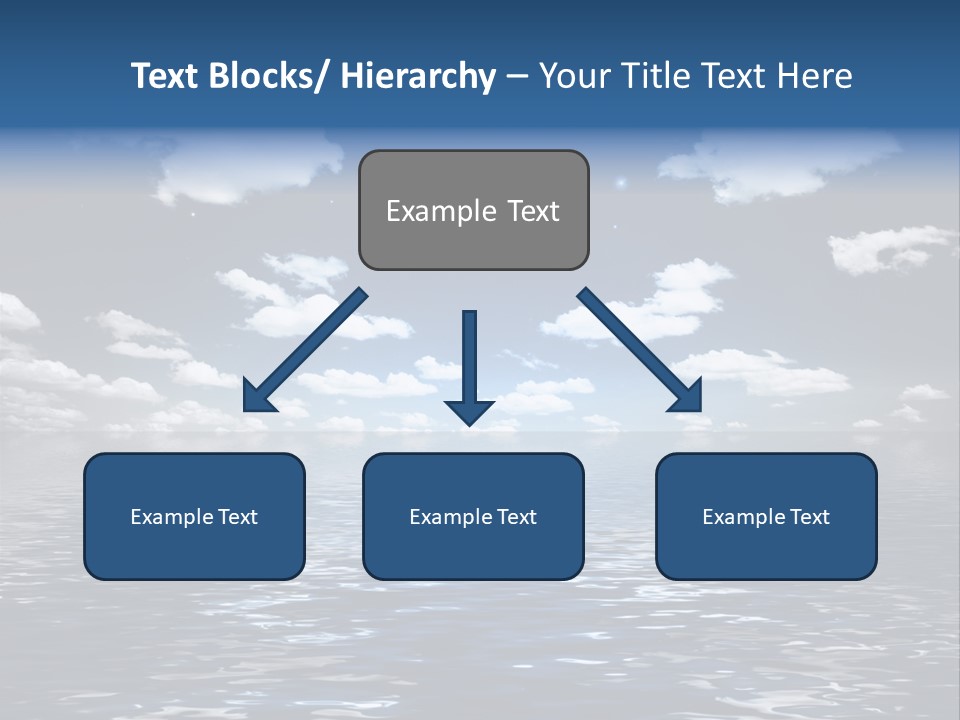 Text Blocks/ Hierarchy – Your Title Text Here

Example Text

Example Text

Example Text

Example Text